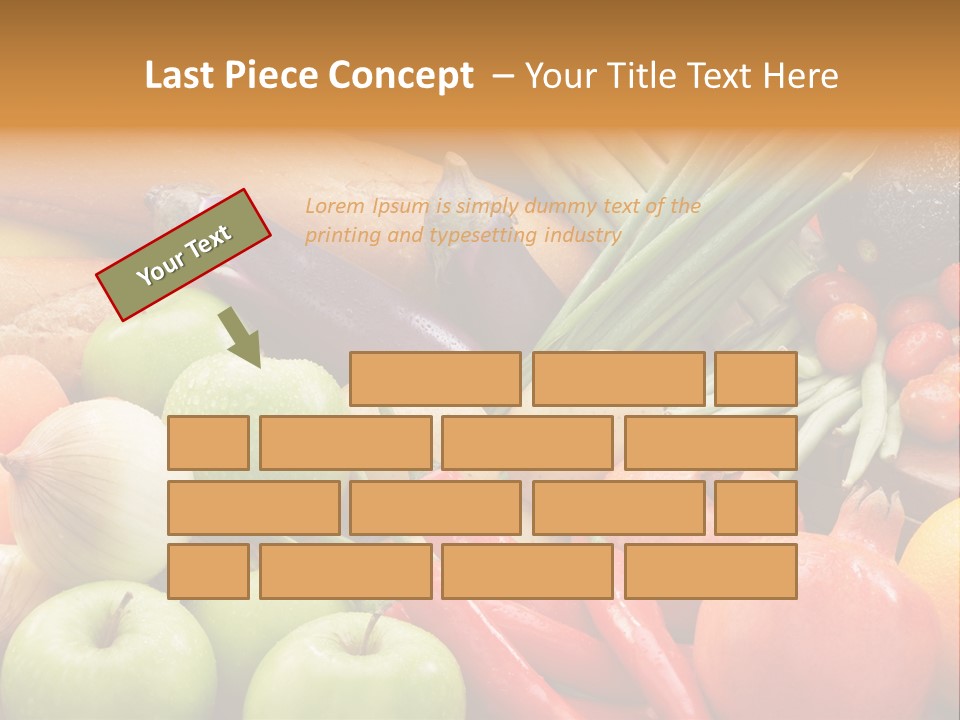 Last Piece Concept – Your Title Text Here

Your Text

Lorem Ipsum is simply dummy text of the printing and typesetting industry